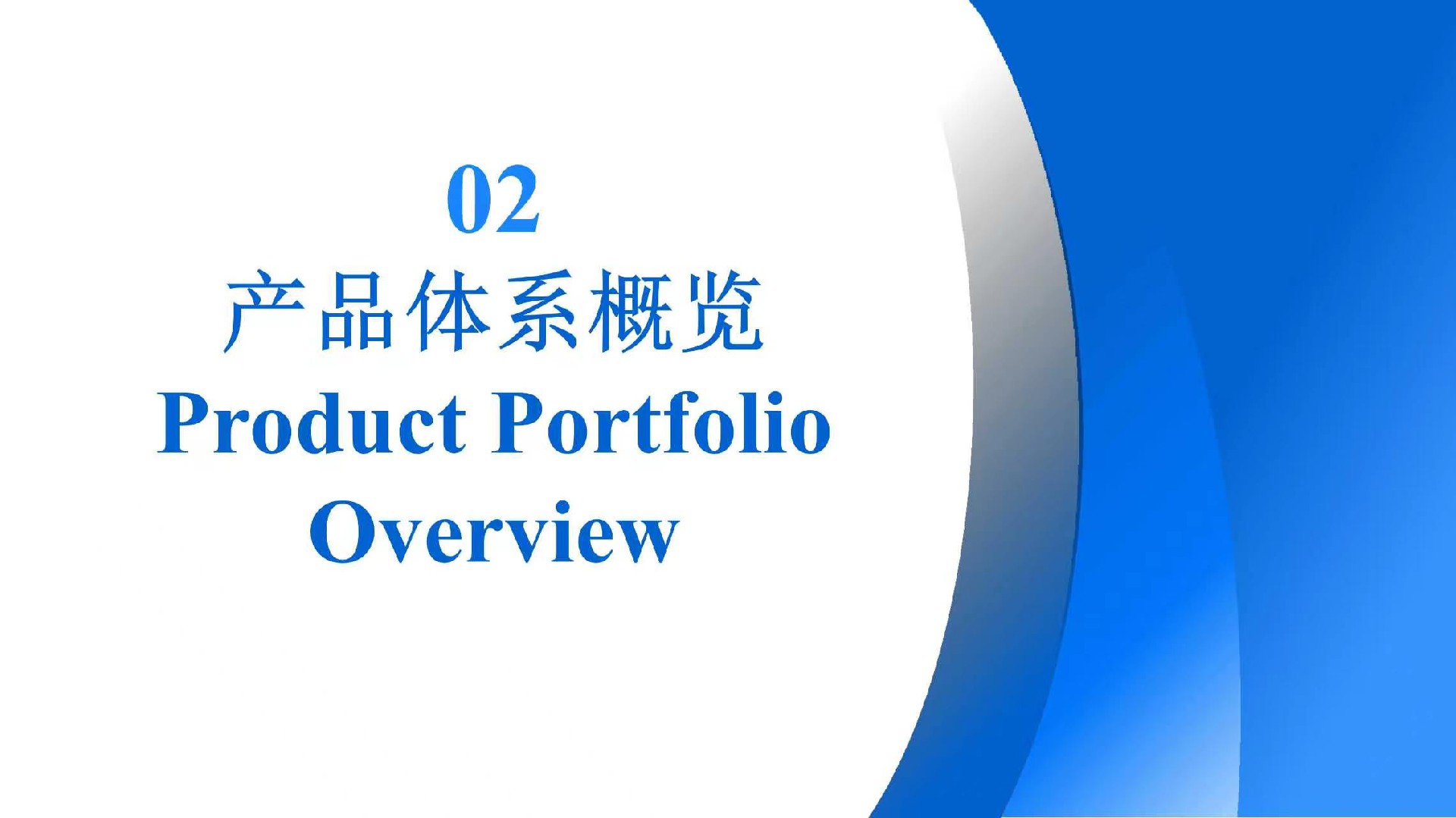 02
产品体系概览
Product Portfolio Overview